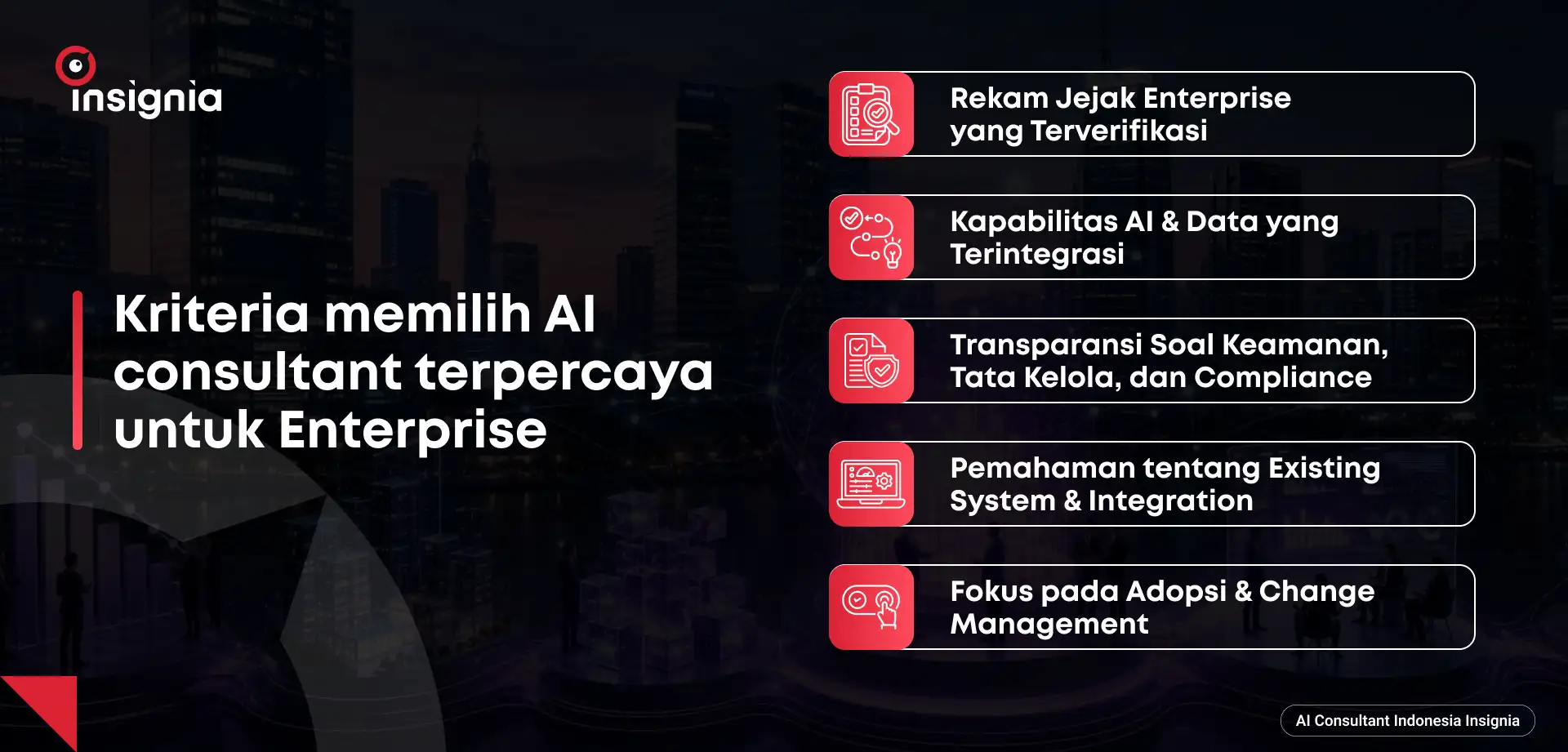 insignia

Kriteria memilih AI consultant terpercaya untuk Enterprise

Rekam Jejak Enterprise yang Terverifikasi

Kapabilitas AI & Data yang Terintegrasi

Transparansi Soal Keamanan, Tata Kelola, dan Compliance

Pemahaman tentang Existing System & Integration

Fokus pada Adopsi & Change Management

AI Consultant Indonesia Insignia